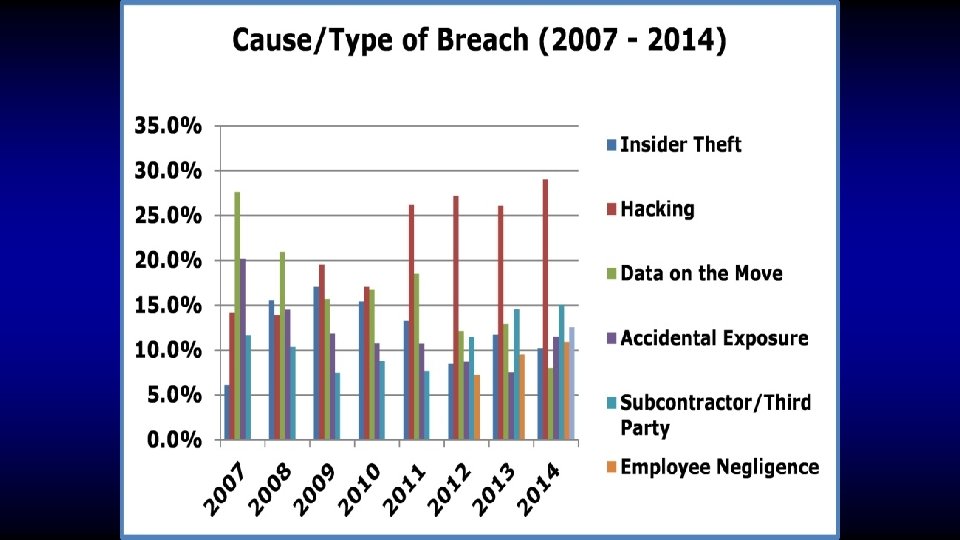 Cause/Type of Breach (2007 - 2014)

35.0%
30.0%
25.0%
20.0%
15.0%
10.0%
5.0%
0.0%

2007
2008
2009
2010
2011
2012
2013
2014

Insider Theft
Hacking
Data on the Move
Accidental Exposure
Subcontractor/Third Party
Employee Negligence